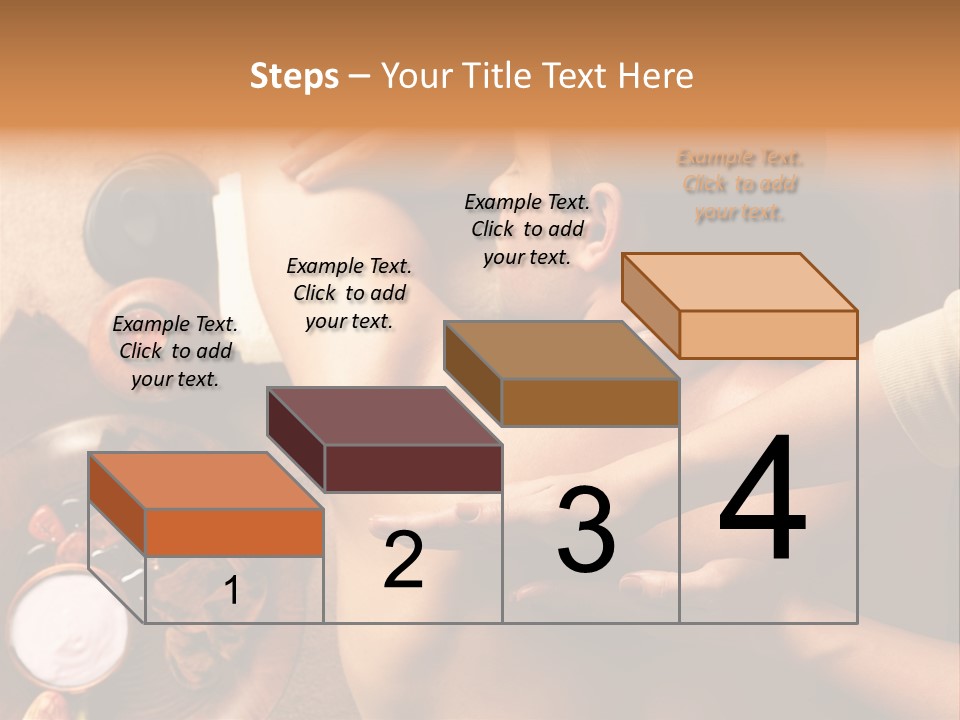 Steps – Your Title Text Here

Example Text. Click to add your text.

Example Text. Click to add your text.

Example Text. Click to add your text.

Example Text. Click to add your text.

1

2

3

4